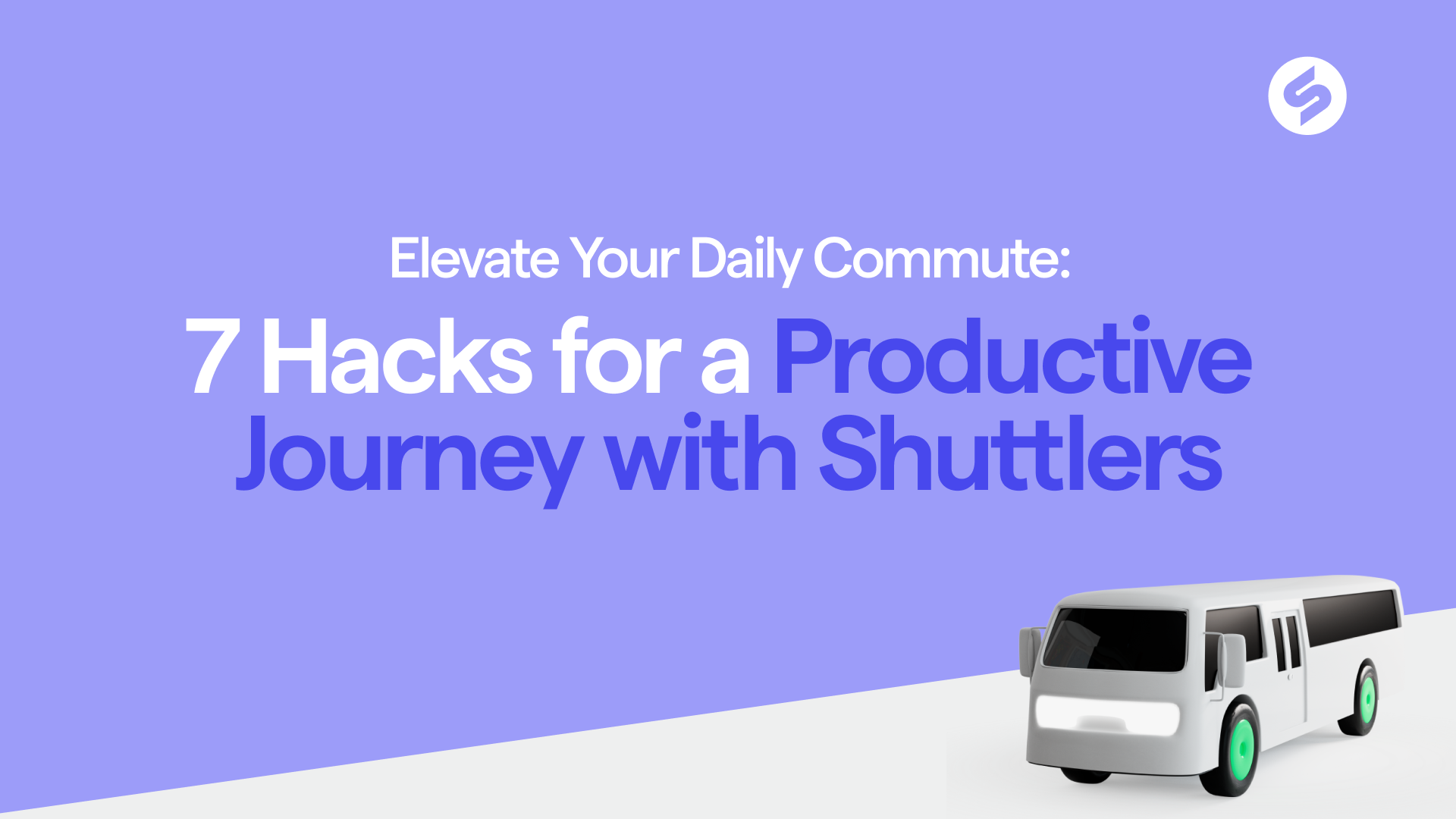 Elevate Your Daily Commute:

7 Hacks for a Productive Journey with Shuttlers